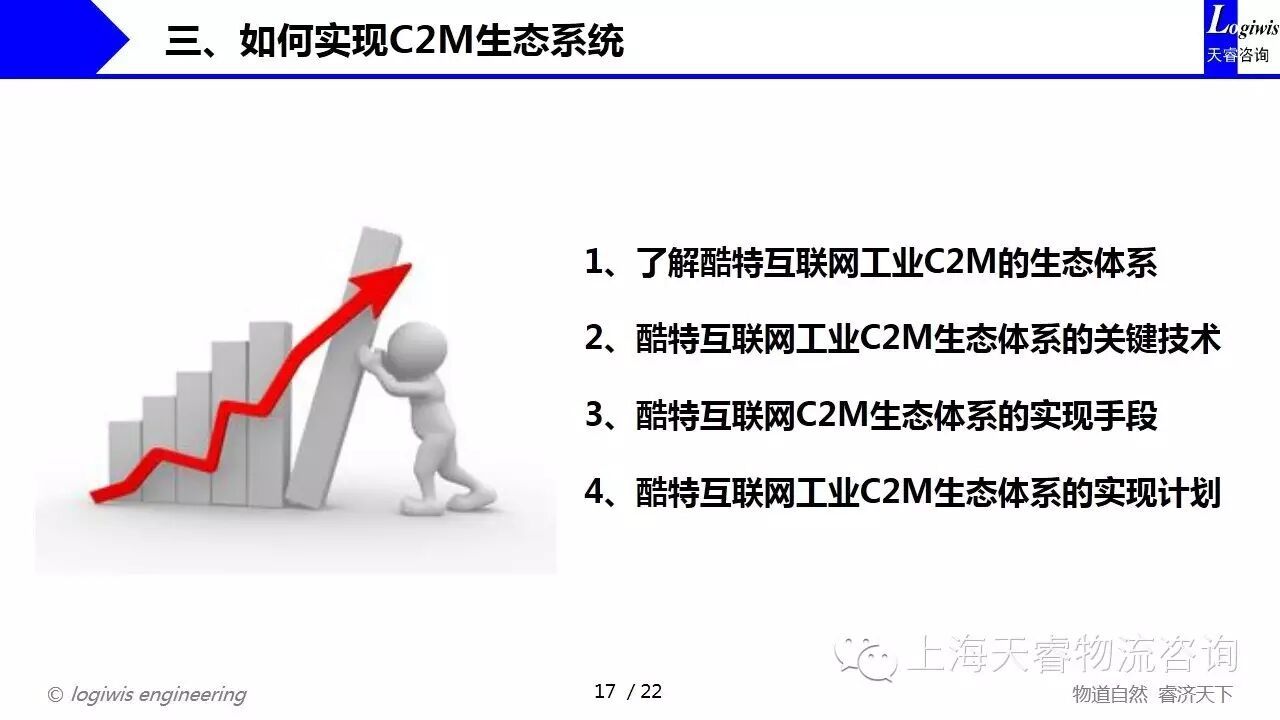 三、如何实现C2M生态系统

Logiwis
天睿咨询

1、了解酷特互联网工业C2M的生态体系

2、酷特互联网工业C2M生态体系的关键技术

3、酷特互联网C2M生态体系的实现手段

4、酷特互联网工业C2M生态体系的实现计划

上海天睿物流咨询

© logiwis engineering

17 / 22

物道自然 睿济天下